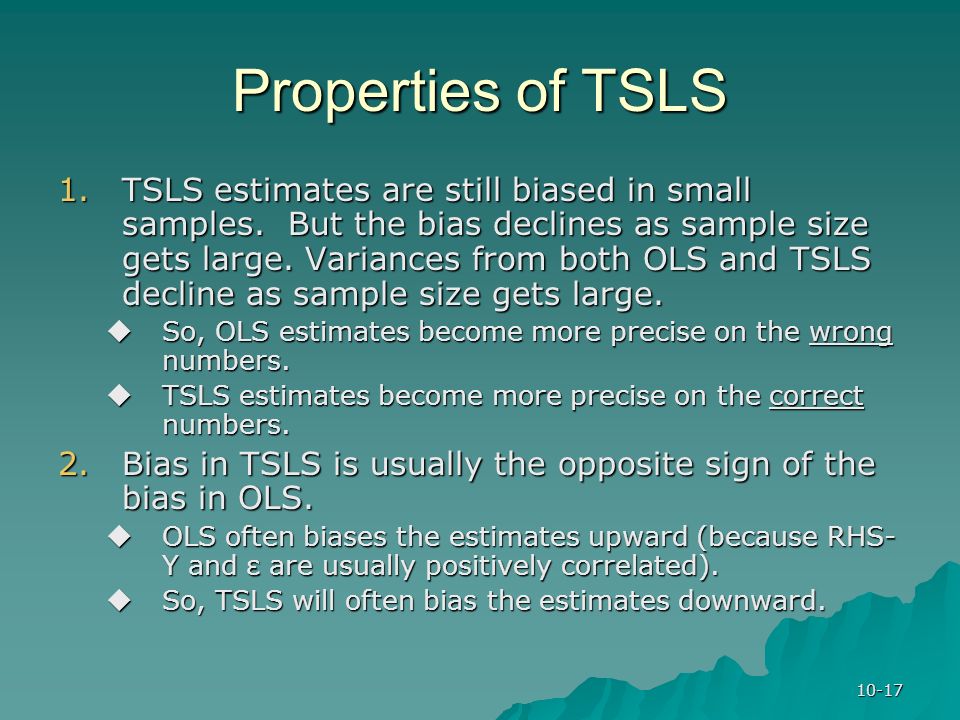 Properties of TSLS

1. TSLS estimates are still biased in small samples. But the bias declines as sample size gets large. Variances from both OLS and TSLS decline as sample size gets large.

◆ So, OLS estimates become more precise on the wrong numbers.

◆ TSLS estimates become more precise on the correct numbers.

2. Bias in TSLS is usually the opposite sign of the bias in OLS.

◆ OLS often biases the estimates upward (because RHS-Y and ε are usually positively correlated).

◆ So, TSLS will often bias the estimates downward.

10-17